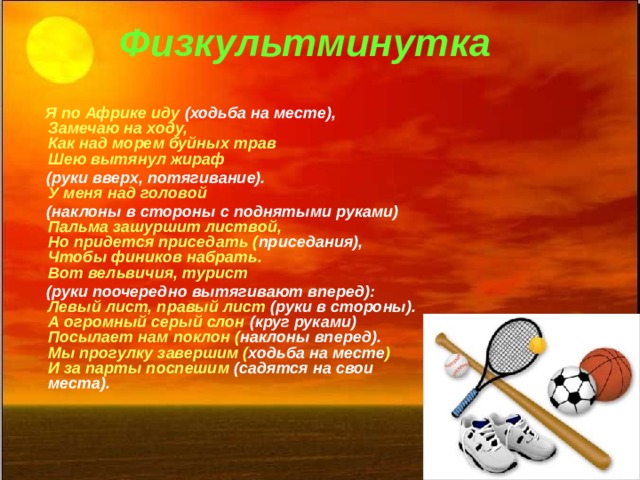 Физкультминутка

Я по Африке иду (ходьба на месте), Замечаю на ходу, Как над морем буйных трав Шею вытянул жираф

(руки вверх, потягивание). У меня над головой

(наклоны в стороны с поднятыми руками) Пальма зашуршит листвой, Но придется приседать (приседания), Чтобы фиников набрать. Вот вельвичия, турист

(руки поочередно вытягивают вперед): Левый лист, правый лист (руки в стороны). А огромный серый слон (круг руками) Посылает нам поклон (наклоны вперед). Мы прогулку завершим (ходьба на месте) И за парты поспешим (садятся на свои места).